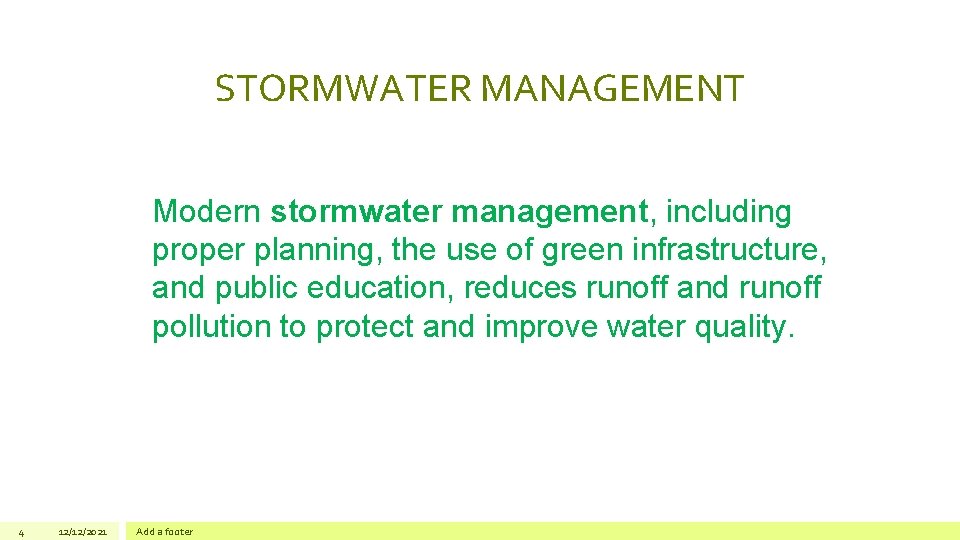 STORMWATER MANAGEMENT

Modern stormwater management, including proper planning, the use of green infrastructure, and public education, reduces runoff and runoff pollution to protect and improve water quality.

4

12/12/2021

Add a footer